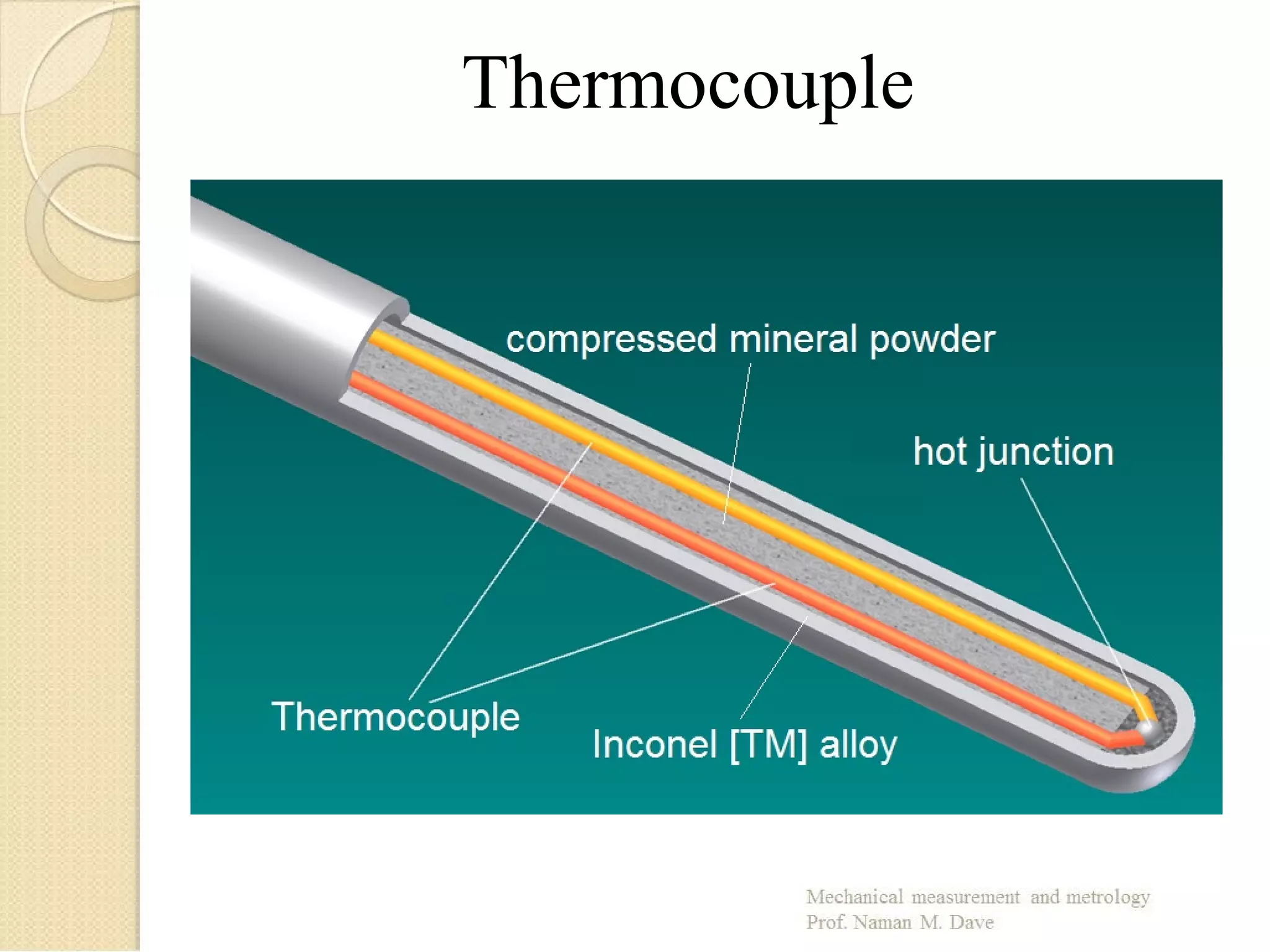 Thermocouple

compressed mineral powder

hot junction

Thermocouple

Inconel [TM] alloy

Mechanical measurement and metrology
Prof. Naman M. Dave